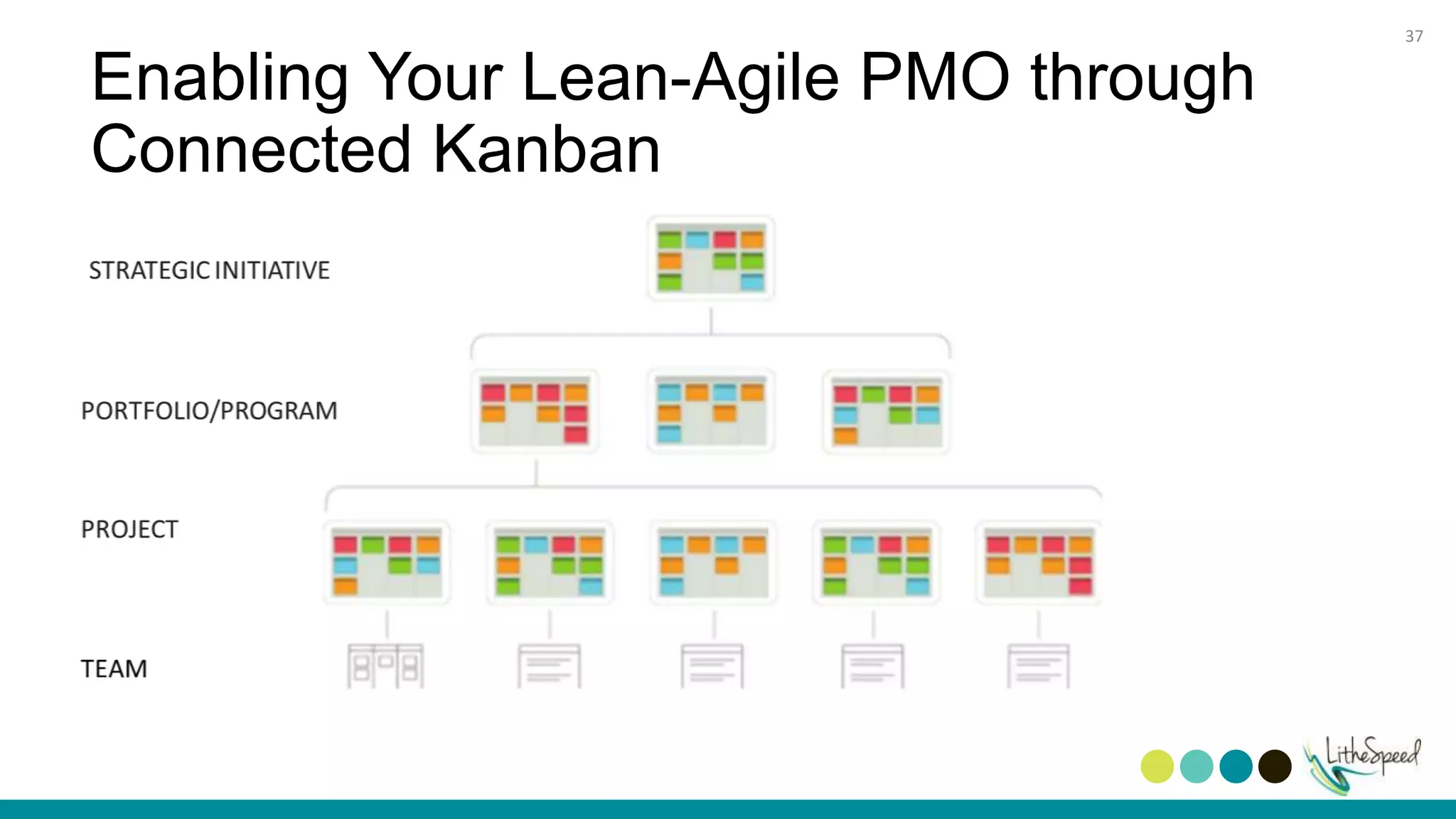 37

Enabling Your Lean-Agile PMO through Connected Kanban

STRATEGIC INITIATIVE

PORTFOLIO/PROGRAM

PROJECT

TEAM

LitheSpeed